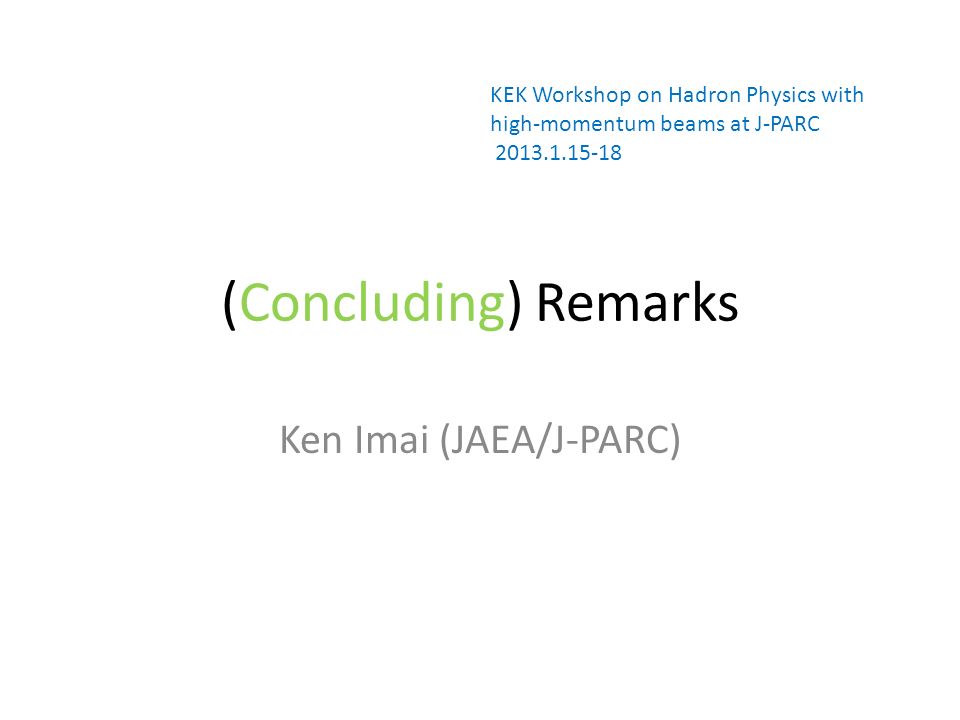 KEK Workshop on Hadron Physics with high-momentum beams at J-PARC
2013.1.15-18

(Concluding) Remarks

Ken Imai (JAEA/J-PARC)